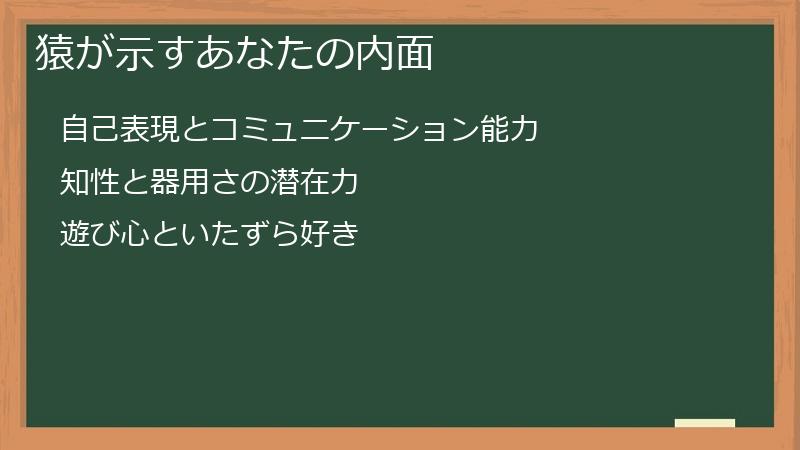 猿が示すあなたの内面

自己表現とコミュニケーション能力

知性と器用さの潜在力

遊び心といたずら好き